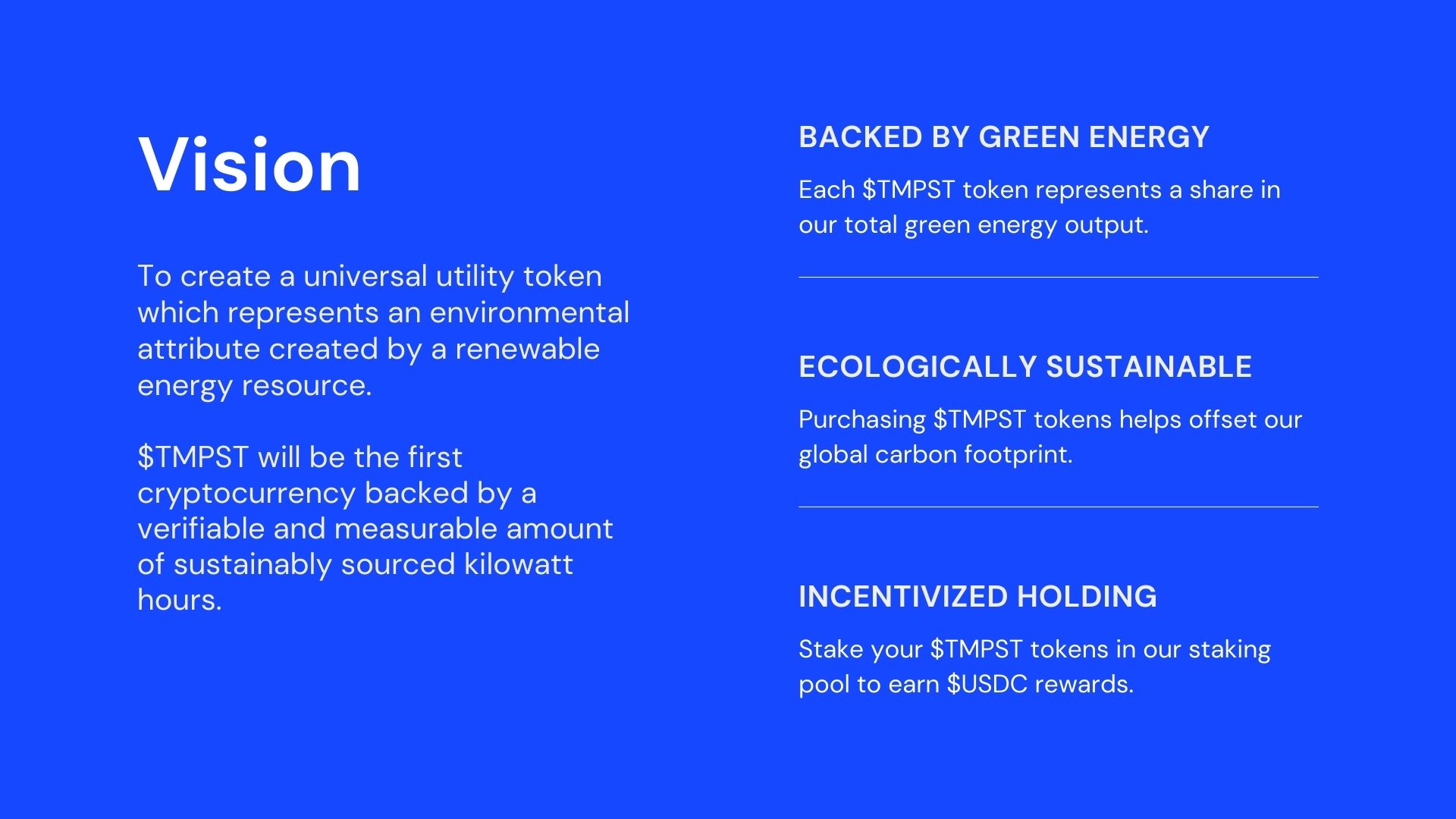 Vision

To create a universal utility token which represents an environmental attribute created by a renewable energy resource.

\$TMPST will be the first cryptocurrency backed by a verifiable and measurable amount of sustainably sourced kilowatt hours.

BACKED BY GREEN ENERGY

Each \$TMPST token represents a share in our total green energy output.

ECOLOGICALLY SUSTAINABLE

Purchasing \$TMPST tokens helps offset our global carbon footprint.

INCENTIVIZED HOLDING

Stake your \$TMPST tokens in our staking pool to earn \$USDC rewards.